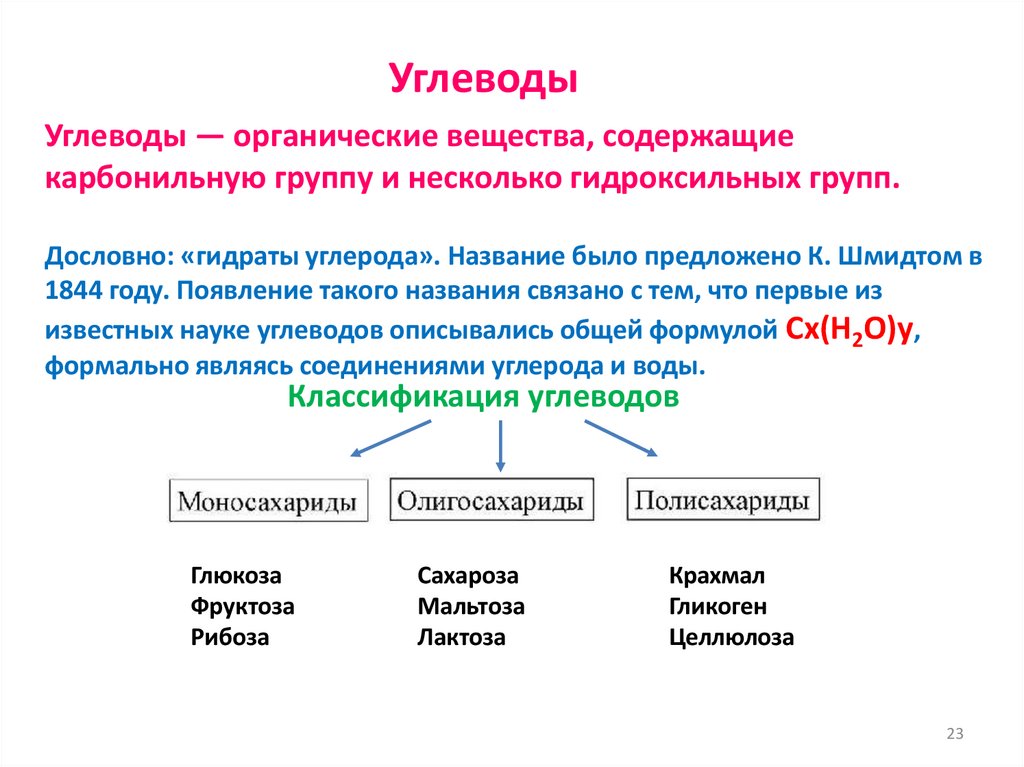 Углеводы

Углеводы — органические вещества, содержащие карбонильную группу и несколько гидроксильных групп.

Дословно: «гидраты углерода». Название было предложено К. Шмидтом в 1844 году. Появление такого названия связано с тем, что первые из известных науке углеводов описывались общей формулой $Cx(H_2O)y$, формально являясь соединениями углерода и воды.

Классификация углеводов

Моносахариды

Олигосахариды

Полисахариды

Глюкоза
Фруктоза
Рибоза

Сахароза
Мальтоза
Лактоза

Крахмал
Гликоген
Целлюлоза

23